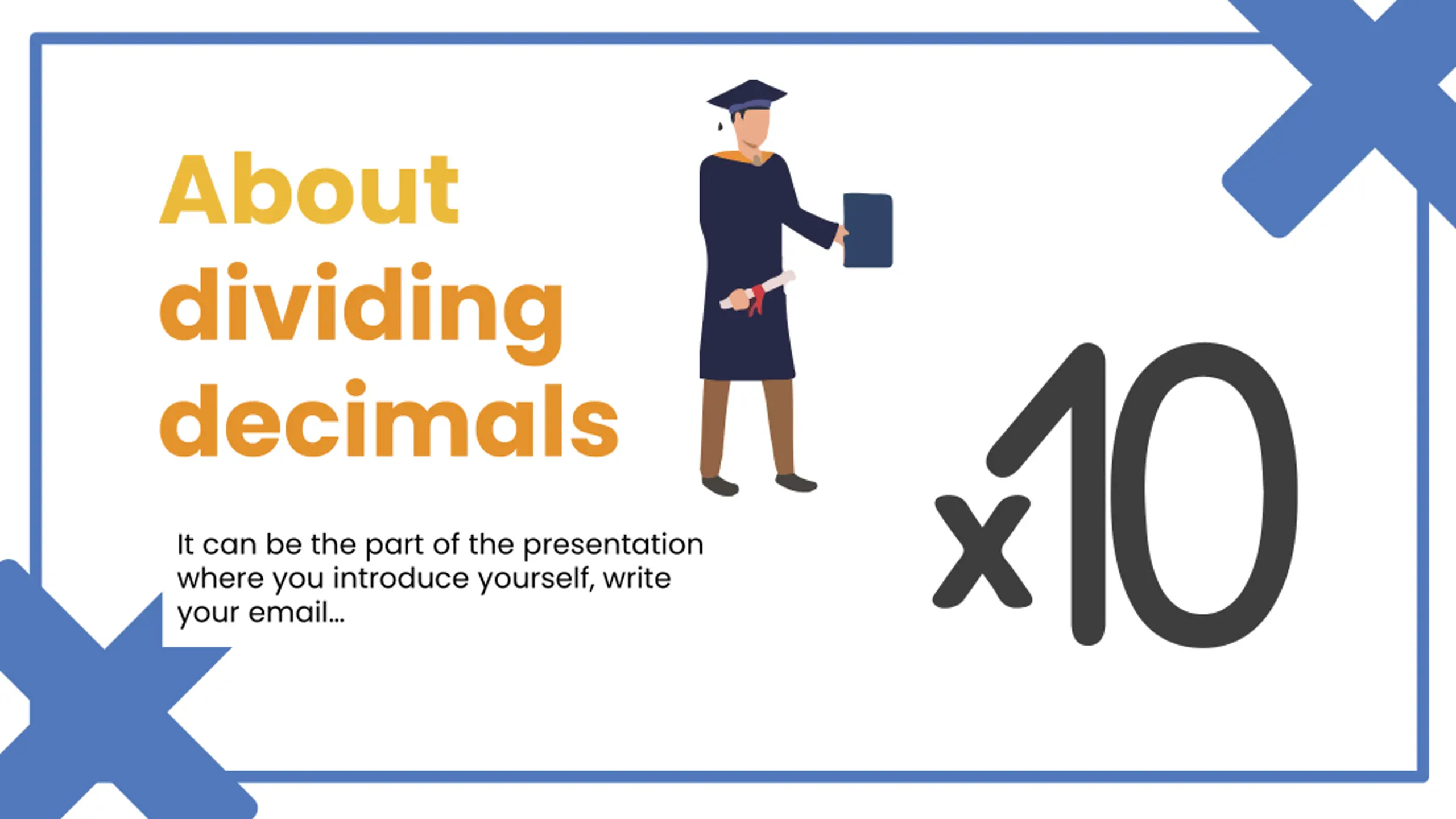 About dividing decimals

It can be the part of the presentation where you introduce yourself, write your email...

x10